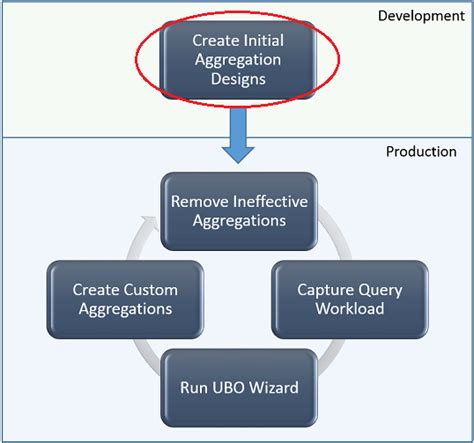 Development

Create Initial Aggregation Designs

Production

Remove Ineffective Aggregations

Capture Query Workload

Run UBO Wizard

Create Custom Aggregations